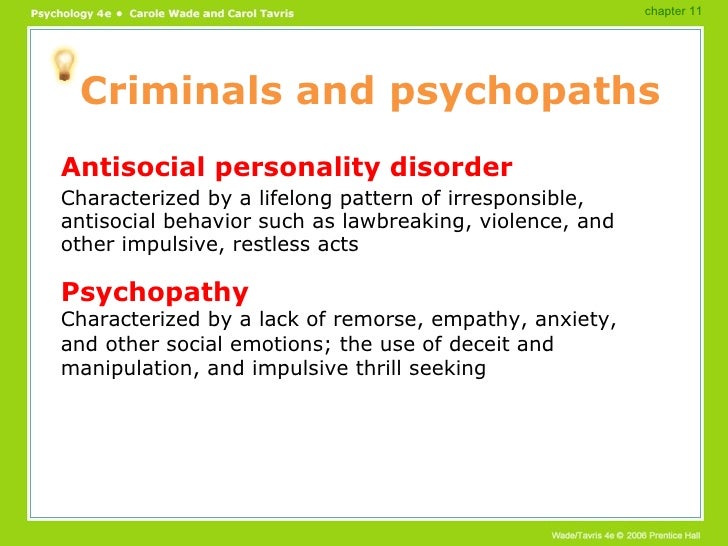 Psychology 4e • Carole Wade and Carol Tavris

chapter 11

Criminals and psychopaths

Antisocial personality disorder

Characterized by a lifelong pattern of irresponsible, antisocial behavior such as lawbreaking, violence, and other impulsive, restless acts

Psychopathy

Characterized by a lack of remorse, empathy, anxiety, and other social emotions; the use of deceit and manipulation, and impulsive thrill seeking

Wade/Tavris 4e © 2006 Prentice Hall